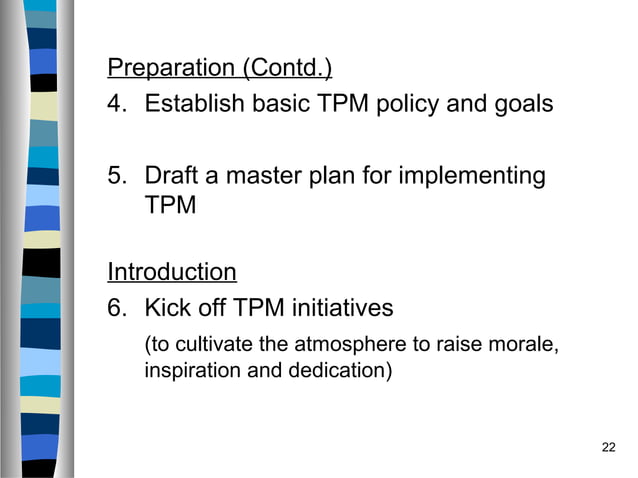 Preparation (Contd.)

4. Establish basic TPM policy and goals

5. Draft a master plan for implementing TPM

Introduction

6. Kick off TPM initiatives

(to cultivate the atmosphere to raise morale, inspiration and dedication)

22